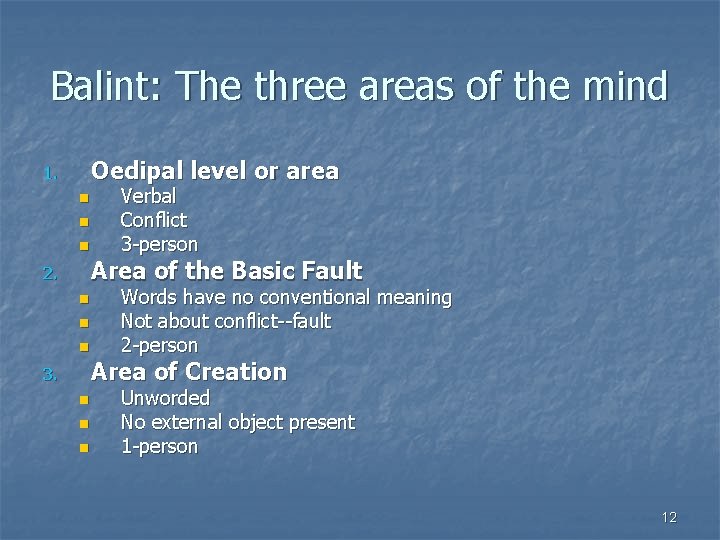 Balint: The three areas of the mind

1. Oedipal level or area
- Verbal
- Conflict
- 3-person
2. Area of the Basic Fault
- Words have no conventional meaning
- Not about conflict--fault
- 2-person
3. Area of Creation
- Unworded
- No external object present
- 1-person

12